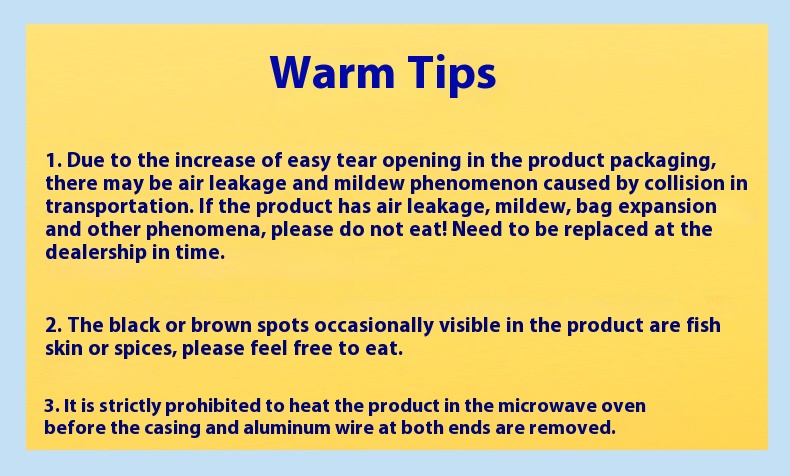 Warm Tips

1. Due to the increase of easy tear opening in the product packaging, there may be air leakage and mildew phenomenon caused by collision in transportation. If the product has air leakage, mildew, bag expansion and other phenomena, please do not eat! Need to be replaced at the dealership in time.

2. The black or brown spots occasionally visible in the product are fish skin or spices, please feel free to eat.

3. It is strictly prohibited to heat the product in the microwave oven before the casing and aluminum wire at both ends are removed.